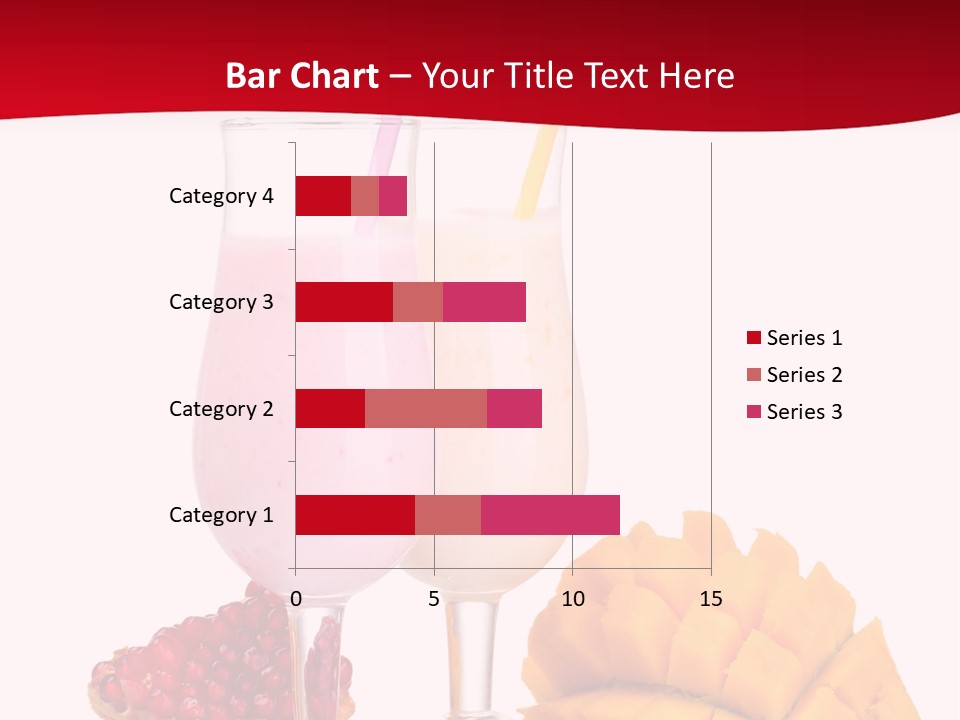 Bar Chart – Your Title Text Here

Category 4
Category 3
Category 2
Category 1

0
5
10
15

Series 1
Series 2
Series 3